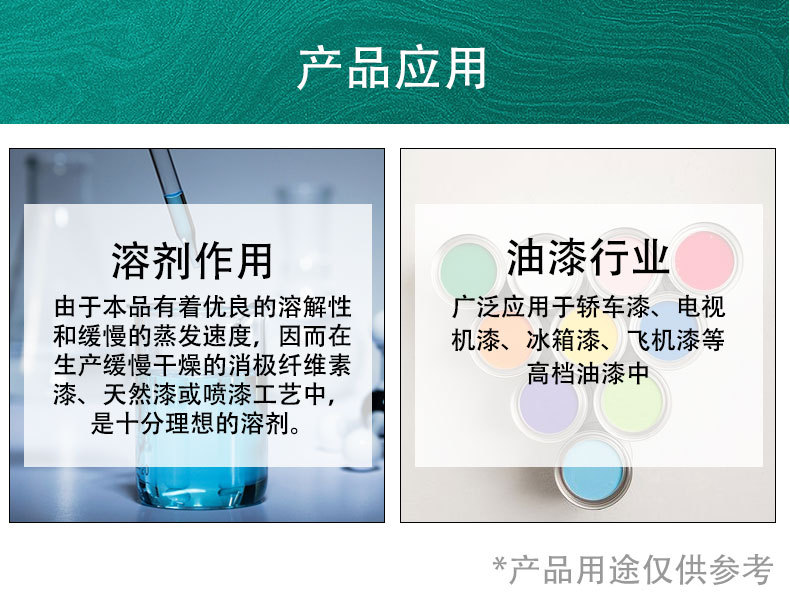 产品应用

溶剂作用

由于本品有着优良的溶解性和缓慢的蒸发速度，因而在生产缓慢干燥的消极纤维素漆、天然漆或喷漆工艺中，是十分理想的溶剂。

油漆行业

广泛应用于轿车漆、电视机漆、冰箱漆、飞机漆等高档油漆中

*产品用途仅供参考